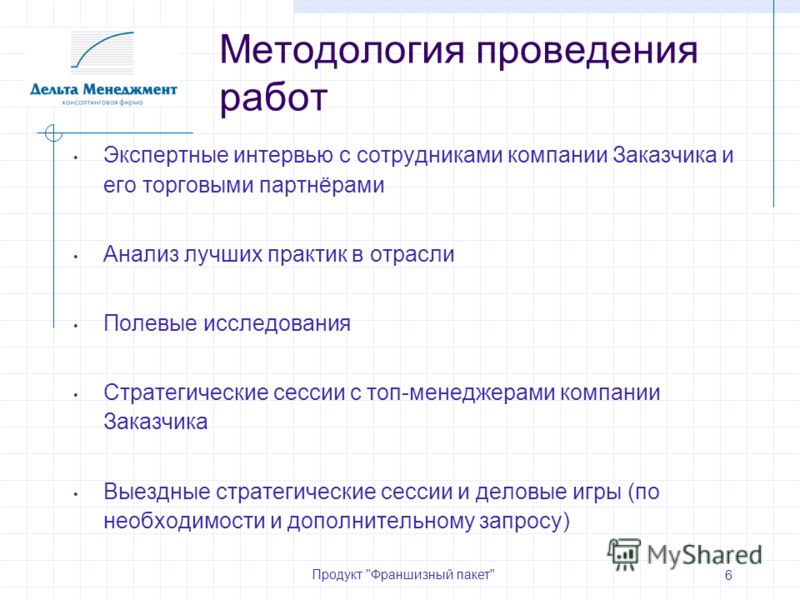 Дельта Менеджмент
консалтинговая фирма

Методология проведения работ

• Экспертные интервью с сотрудниками компании Заказчика и его торговыми партнёрами

• Анализ лучших практик в отрасли

• Полевые исследования

• Стратегические сессии с топ-менеджерами компании Заказчика

• Выездные стратегические сессии и деловые игры (по необходимости и дополнительному запросу)

MyShared

Продукт "Франшизный пакет"

6